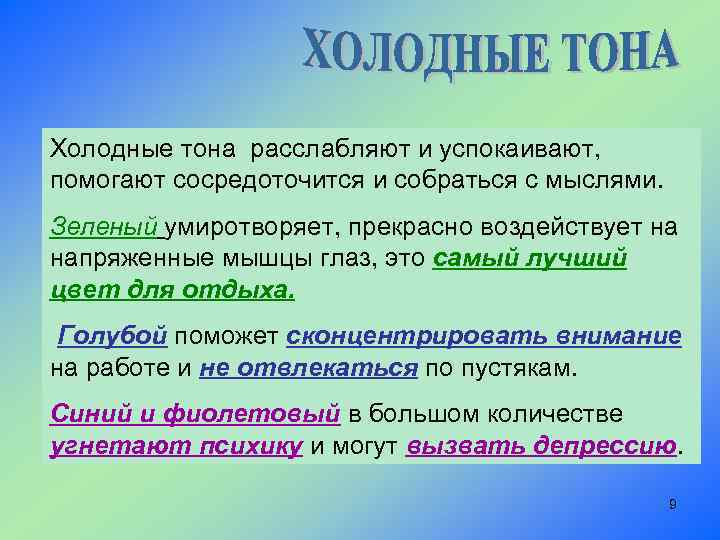 ХОЛОДНЫЕ ТОНА

Холодные тона расслабляют и успокаивают, помогают сосредоточится и собраться с мыслями.

Зеленый умиротворяет, прекрасно воздействует на напряженные мышцы глаз, это самый лучший цвет для отдыха.

Голубой поможет сконцентрировать внимание на работе и не отвлекаться по пустякам.

Синий и фиолетовый в большом количестве угнетают психику и могут вызвать депрессию.

9